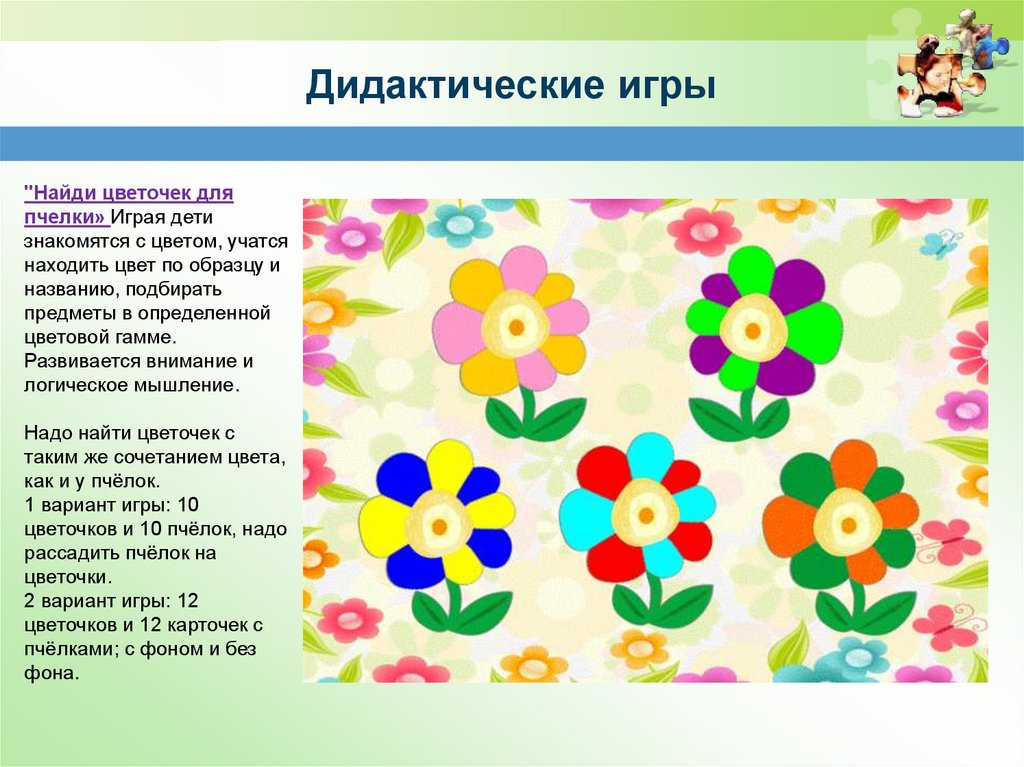 Дидактические игры

"Найди цветочек для пчелки» Играя дети знакомятся с цветом, учатся находить цвет по образцу и названию, подбирать предметы в определенной цветовой гамме. Развивается внимание и логическое мышление.

Надо найти цветочек с таким же сочетанием цвета, как и у пчёлок.
1 вариант игры: 10 цветочков и 10 пчёлок, надо рассадить пчёлок на цветочки.
2 вариант игры: 12 цветочков и 12 карточек с пчёлками; с фоном и без фона.